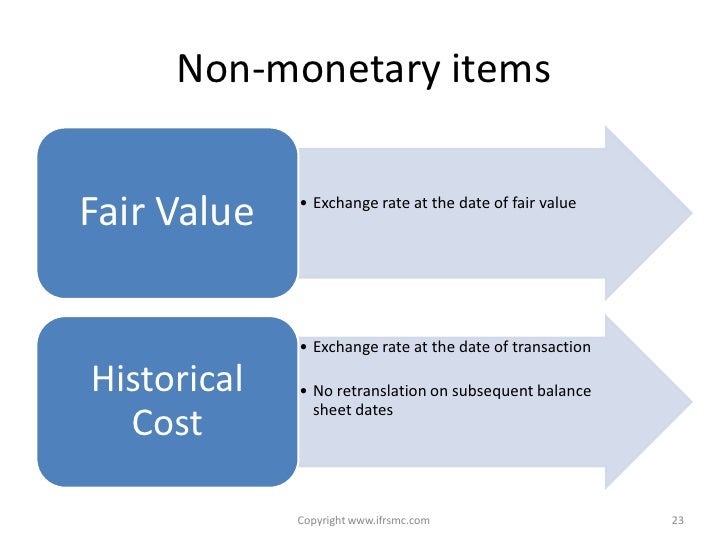 Non-monetary items

Fair Value

• Exchange rate at the date of fair value

Historical Cost

• Exchange rate at the date of transaction

• No retranslation on subsequent balance sheet dates

Copyright www.ifrsmc.com

23